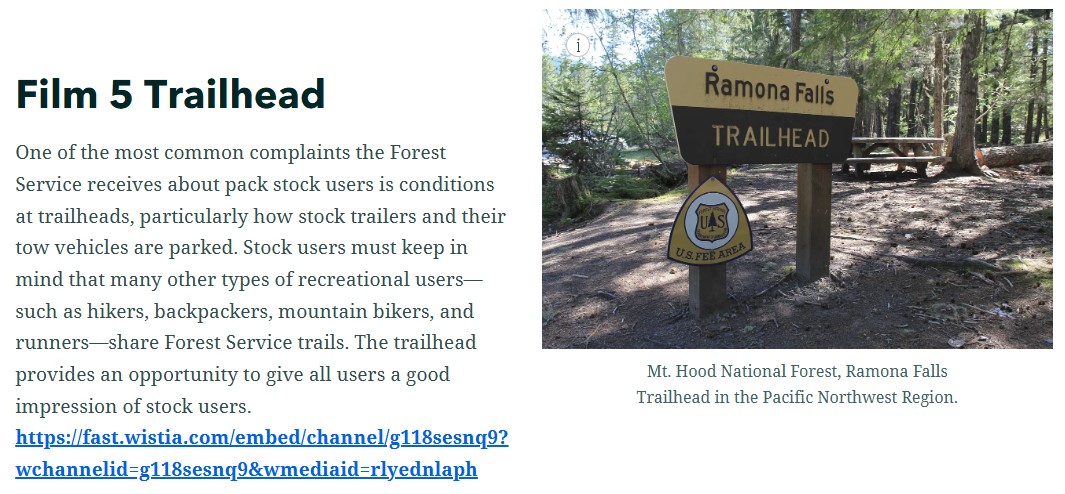 Film 5 Trailhead

One of the most common complaints the Forest Service receives about pack stock users is conditions at trailheads, particularly how stock trailers and their tow vehicles are parked. Stock users must keep in mind that many other types of recreational users—such as hikers, backpackers, mountain bikers, and runners—share Forest Service trails. The trailhead provides an opportunity to give all users a good impression of stock users.
https://fast.wistia.com/embed/channel/g118sesnq9?wchannelid=g118sesnq9&wmediaid=rlyednlaph

i

Ramona Falls
TRAILHEAD

US
U.S. FEE AREA

Mt. Hood National Forest, Ramona Falls Trailhead in the Pacific Northwest Region.